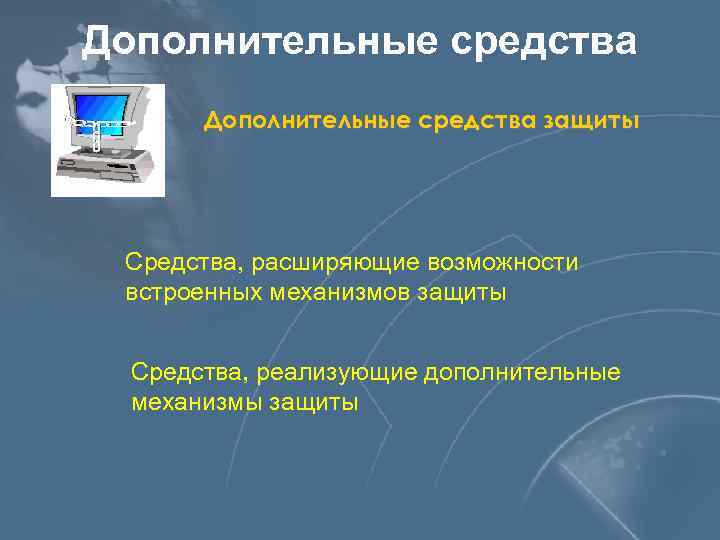 Дополнительные средства

Дополнительные средства защиты

Средства, расширяющие возможности встроенных механизмов защиты

Средства, реализующие дополнительные механизмы защиты